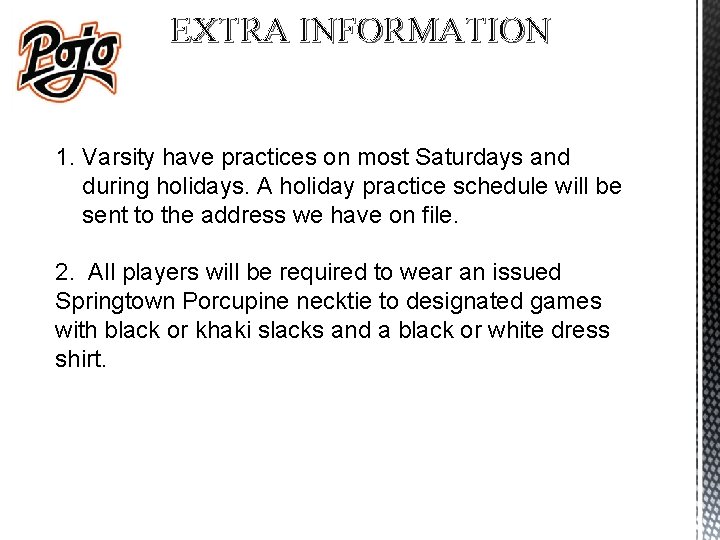 Pojo

EXTRA INFORMATION

1. Varsity have practices on most Saturdays and during holidays. A holiday practice schedule will be sent to the address we have on file.

2. All players will be required to wear an issued Springtown Porcupine necktie to designated games with black or khaki slacks and a black or white dress shirt.